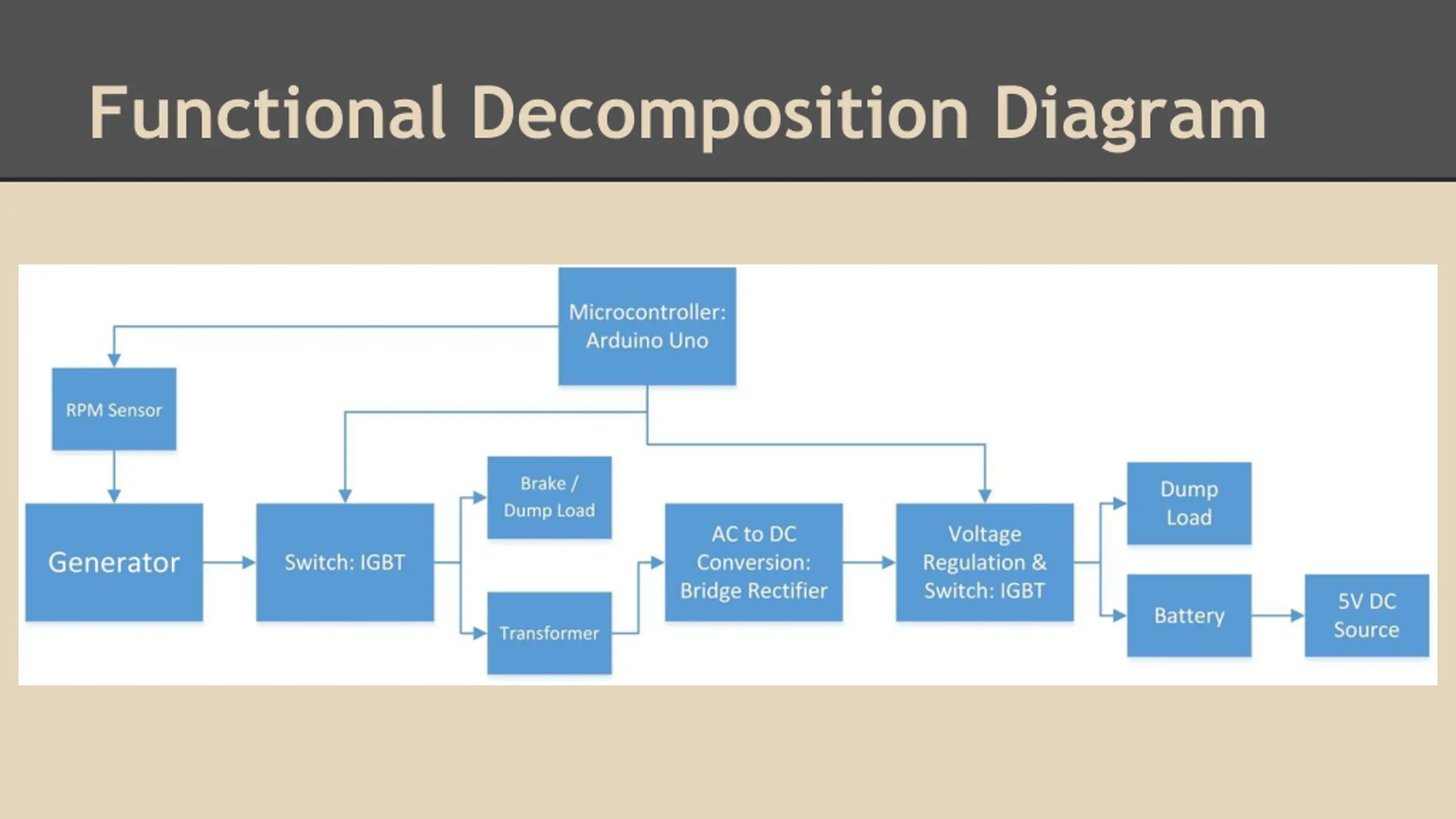 Functional Decomposition Diagram

Microcontroller: Arduino Uno

RPM Sensor

Generator

Switch: IGBT

Brake / Dump Load

Transformer

AC to DC Conversion: Bridge Rectifier

Voltage Regulation & Switch: IGBT

Dump Load

Battery

5V DC Source